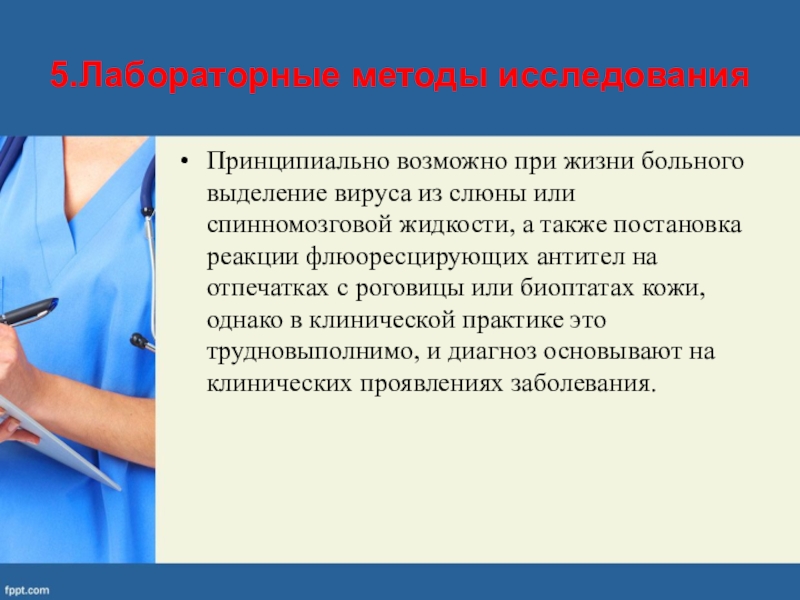 5.Лабораторные методы исследования

• Принципиально возможно при жизни больного выделение вируса из слюны или спинномозговой жидкости, а также постановка реакции флюоресцирующих антител на отпечатках с роговицы или биоптатах кожи, однако в клинической практике это трудновыполнимо, и диагноз основывают на клинических проявлениях заболевания.

fppt.com